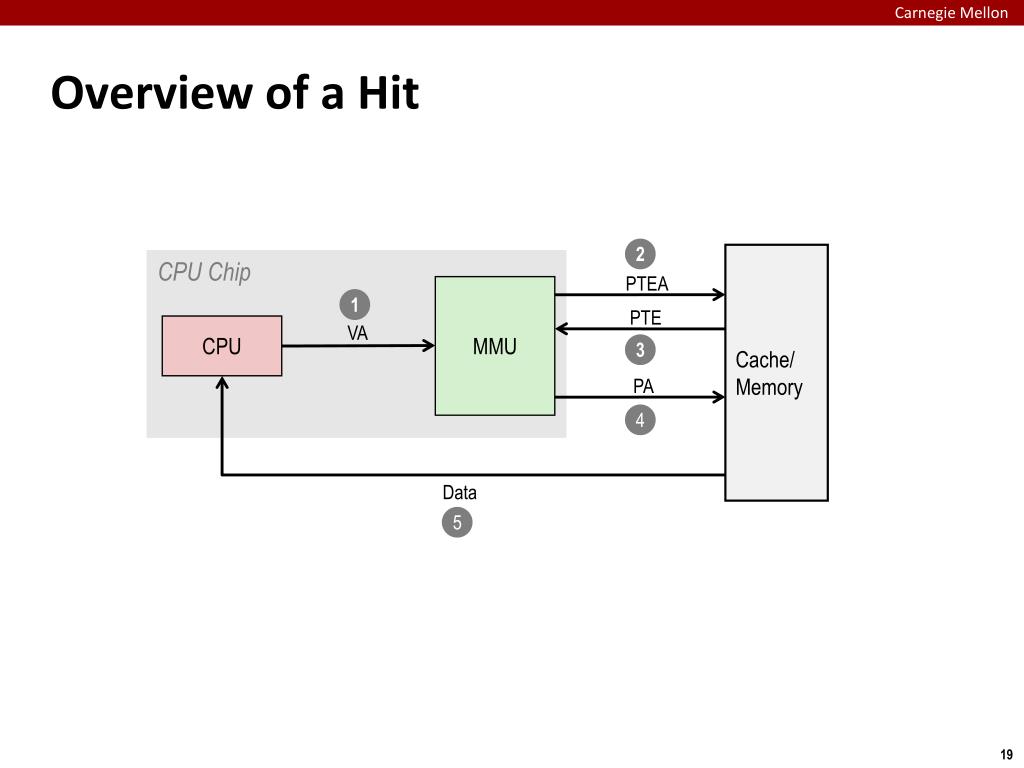 Carnegie Mellon

Overview of a Hit

CPU Chip

CPU

1
VA

MMU

2
PTEA

PTE
3

PA
4

Cache/
Memory

Data
5

19